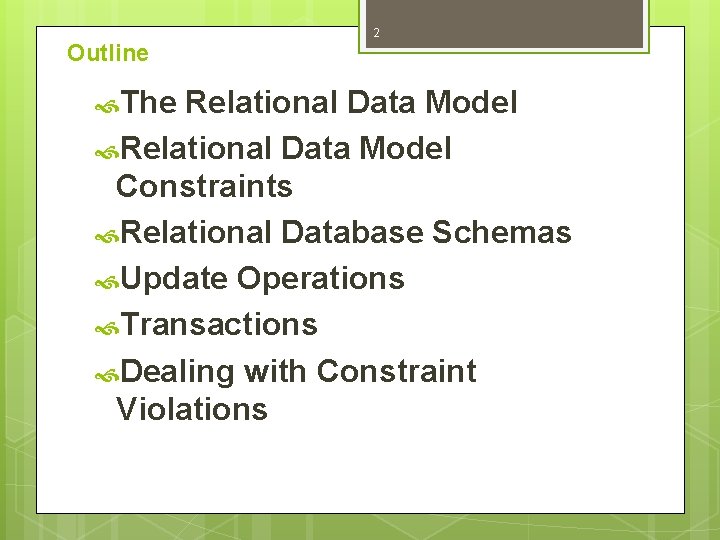 2

Outline

The Relational Data Model

Relational Data Model Constraints

Relational Database Schemas

Update Operations

Transactions

Dealing with Constraint Violations